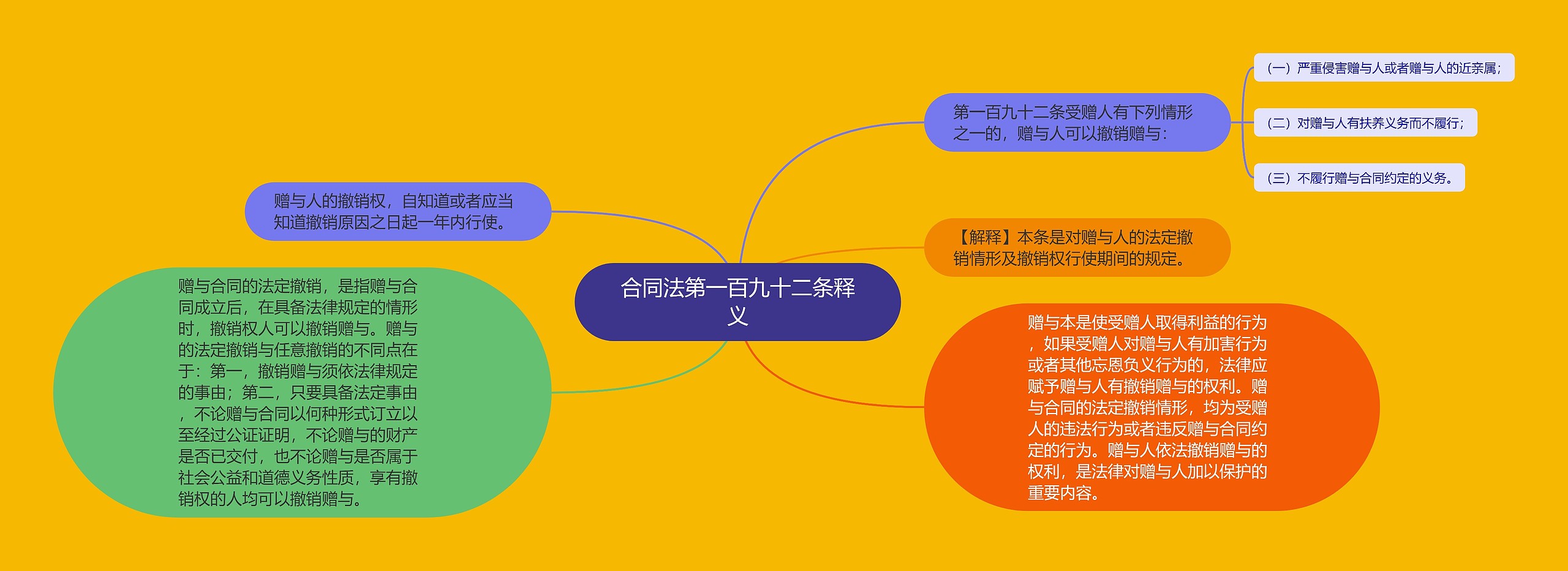 合同法第一百九十二条释义

第一百九十二条受赠人有下列情形之一的，赠与人可以撤销赠与：

（一）严重侵害赠与人或者赠与人的近亲属；

（二）对赠与人有扶养义务而不履行；

（三）不履行赠与合同约定的义务。

【解释】本条是对赠与人的法定撤销情形及撤销权行使期间的规定。

赠与本是使受赠人取得利益的行为，如果受赠人对赠与人有加害行为或者其他忘恩负义行为的，法律应赋予赠与人有撤销赠与的权利。赠与合同的法定撤销情形，均为受赠人的违法行为或者违反赠与合同约定的行为。赠与人依法撤销赠与的权利，是法律对赠与人加以保护的重要内容。

赠与人的撤销权，自知道或者应当知道撤销原因之日起一年内行使。

赠与合同的法定撤销，是指赠与合同成立后，在具备法律规定的情形时，撤销权人可以撤销赠与。赠与的法定撤销与任意撤销的不同点在于：第一，撤销赠与须依法律规定的事由；第二，只要具备法定事由，不论赠与合同以何种形式订立以至经过公证证明，不论赠与的财产是否已交付，也不论赠与是否属于社会公益和道德义务性质，享有撤销权的人均可以撤销赠与。